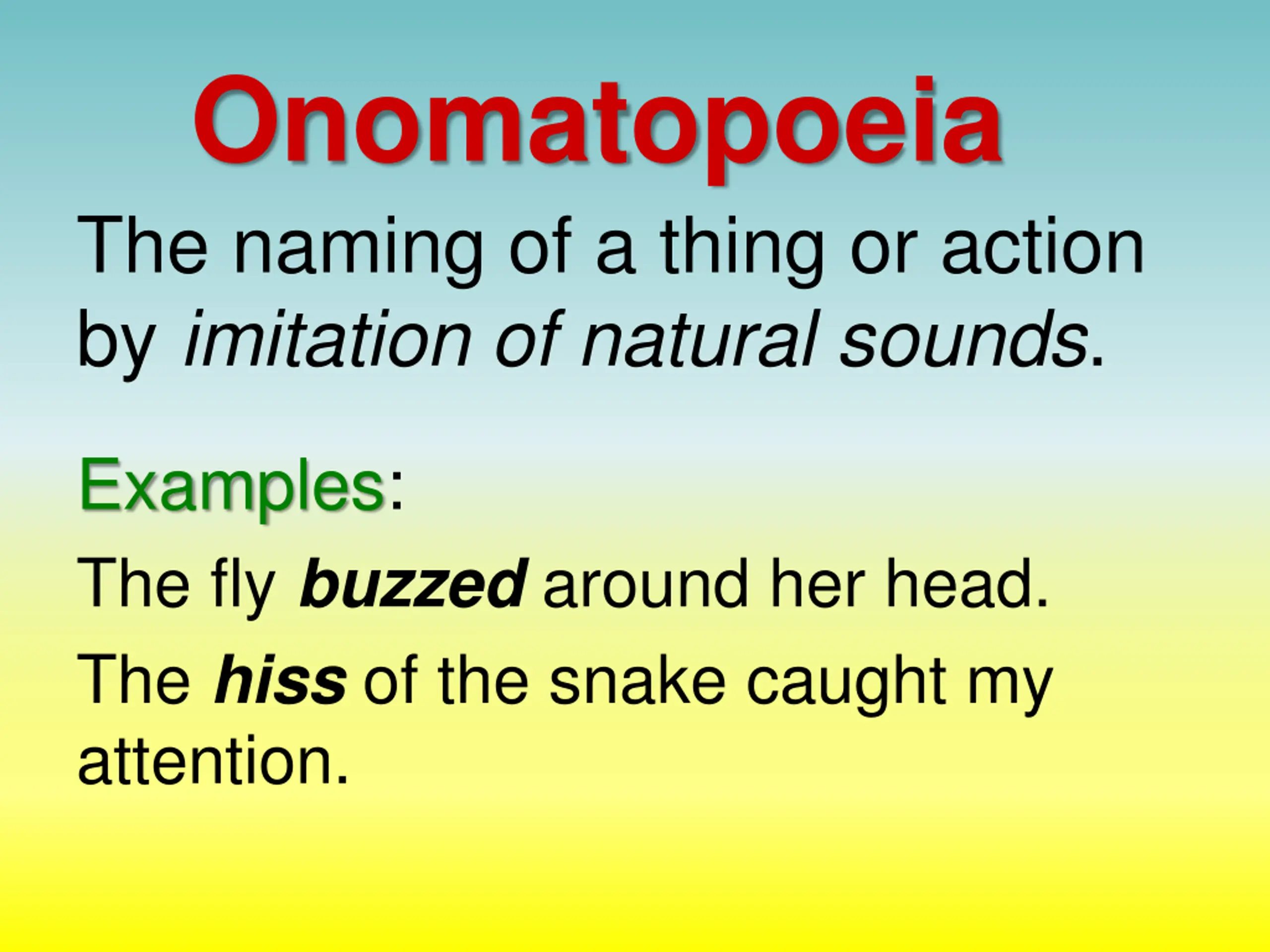 Onomatopoeia

The naming of a thing or action by imitation of natural sounds.

Examples:

The fly buzzed around her head.

The hiss of the snake caught my attention.